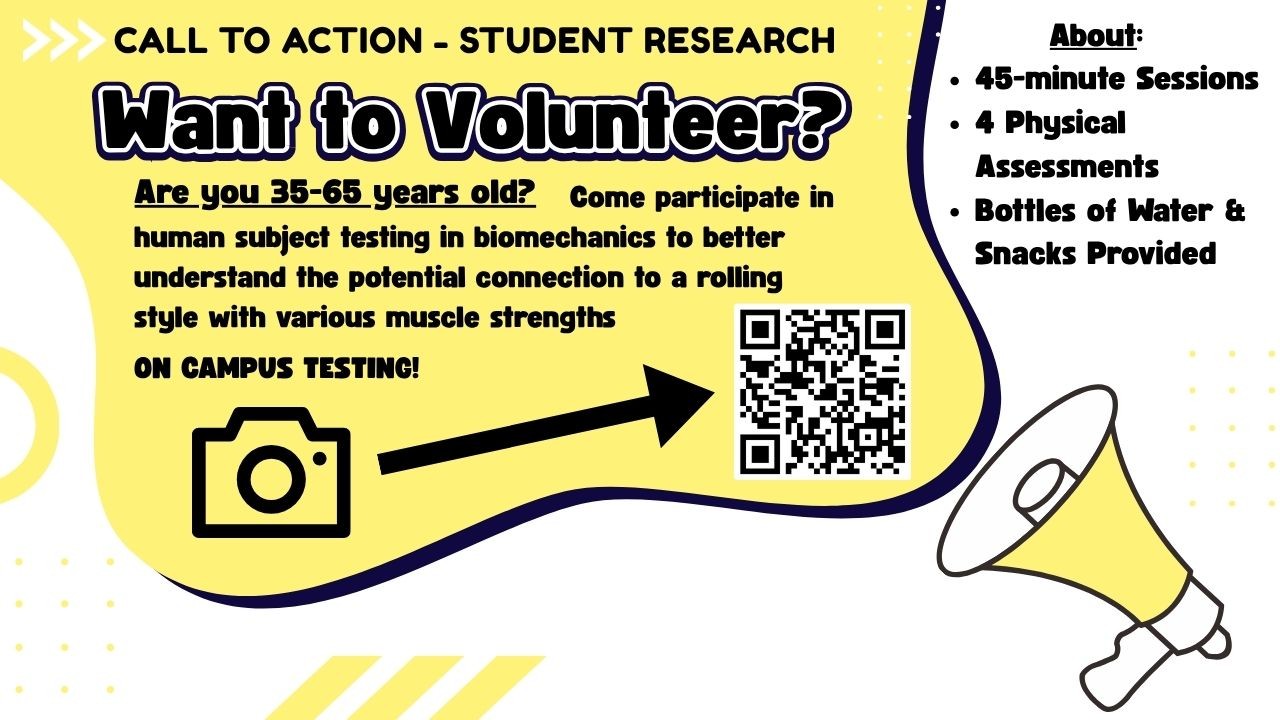 CALL TO ACTION - STUDENT RESEARCH

Want to Volunteer?

Are you 35-65 years old? Come participate in human subject testing in biomechanics to better understand the potential connection to a rolling style with various muscle strengths

ON CAMPUS TESTING!

About:
• 45-minute Sessions
• 4 Physical Assessments
• Bottles of Water & Snacks Provided